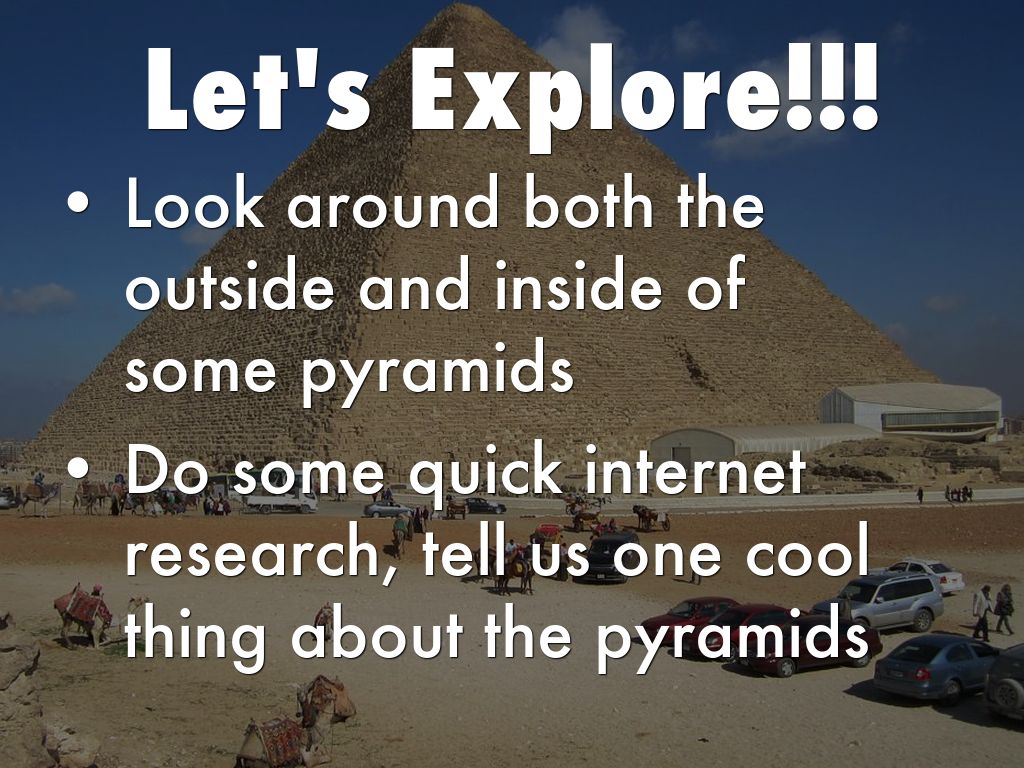 Let's Explore!!!

• Look around both the outside and inside of some pyramids

• Do some quick internet research, tell us one cool thing about the pyramids